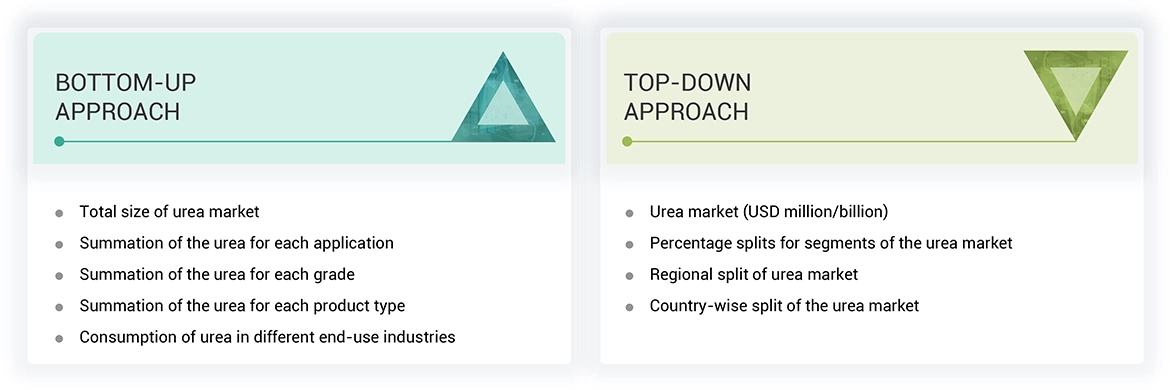 BOTTOM-UP APPROACH

- Total size of urea market
- Summation of the urea for each application
- Summation of the urea for each grade
- Summation of the urea for each product type
- Consumption of urea in different end-use industries

TOP-DOWN APPROACH

- Urea market (USD million/billion)
- Percentage splits for segments of the urea market
- Regional split of urea market
- Country-wise split of the urea market